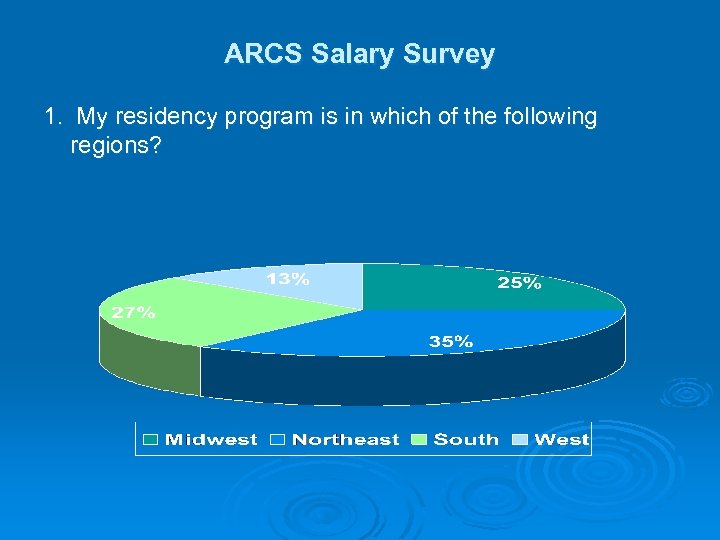 ARCS Salary Survey

1. My residency program is in which of the following regions?

13%
25%
27%
35%

Midwest Northeast South West